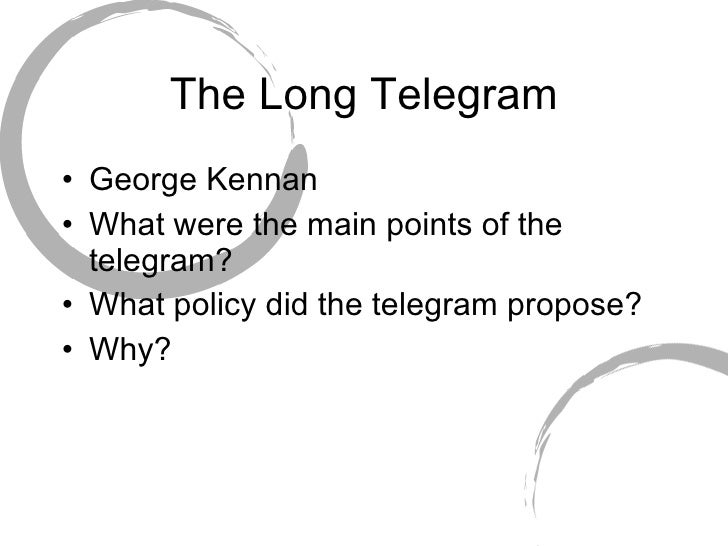 The Long Telegram

• George Kennan
• What were the main points of the telegram?
• What policy did the telegram propose?
• Why?